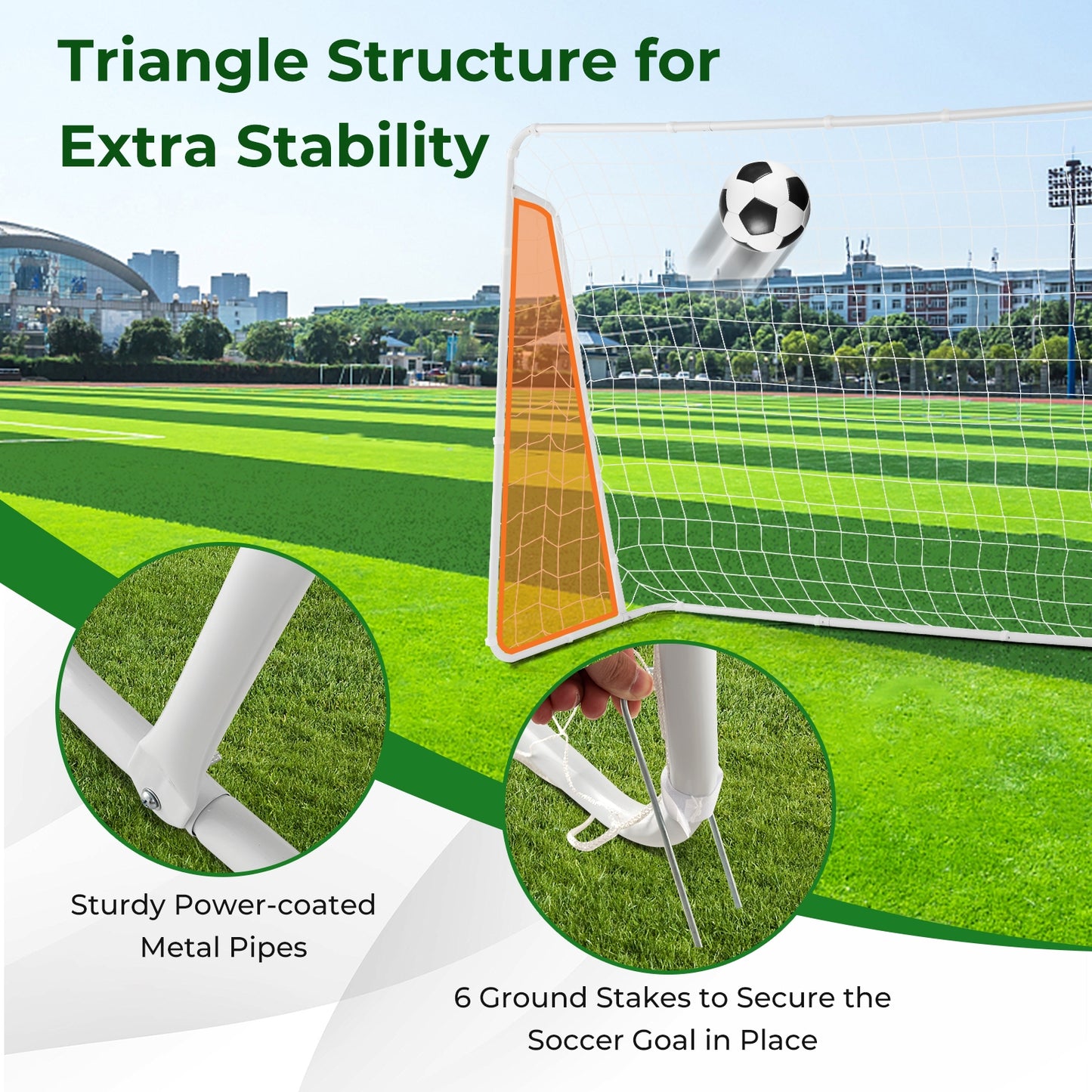 Triangle Structure for Extra Stability

Sturdy Power-coated Metal Pipes

6 Ground Stakes to Secure the Soccer Goal in Place